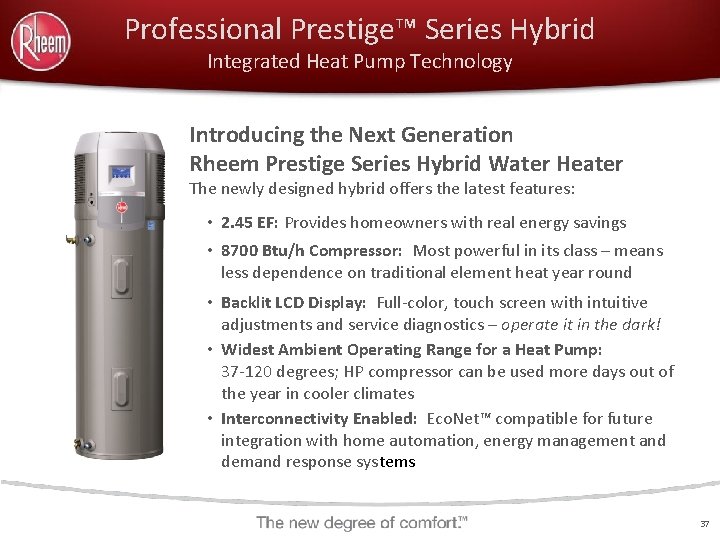 Rheem

Professional Prestige™ Series Hybrid
Integrated Heat Pump Technology

Introducing the Next Generation
Rheem Prestige Series Hybrid Water Heater
The newly designed hybrid offers the latest features:

• 2.45 EF: Provides homeowners with real energy savings
• 8700 Btu/h Compressor: Most powerful in its class – means less dependence on traditional element heat year round
• Backlit LCD Display: Full-color, touch screen with intuitive adjustments and service diagnostics – operate it in the dark!
• Widest Ambient Operating Range for a Heat Pump: 37-120 degrees; HP compressor can be used more days out of the year in cooler climates
• Interconnectivity Enabled: EcoNet™ compatible for future integration with home automation, energy management and demand response systems

The new degree of comfort.™

37